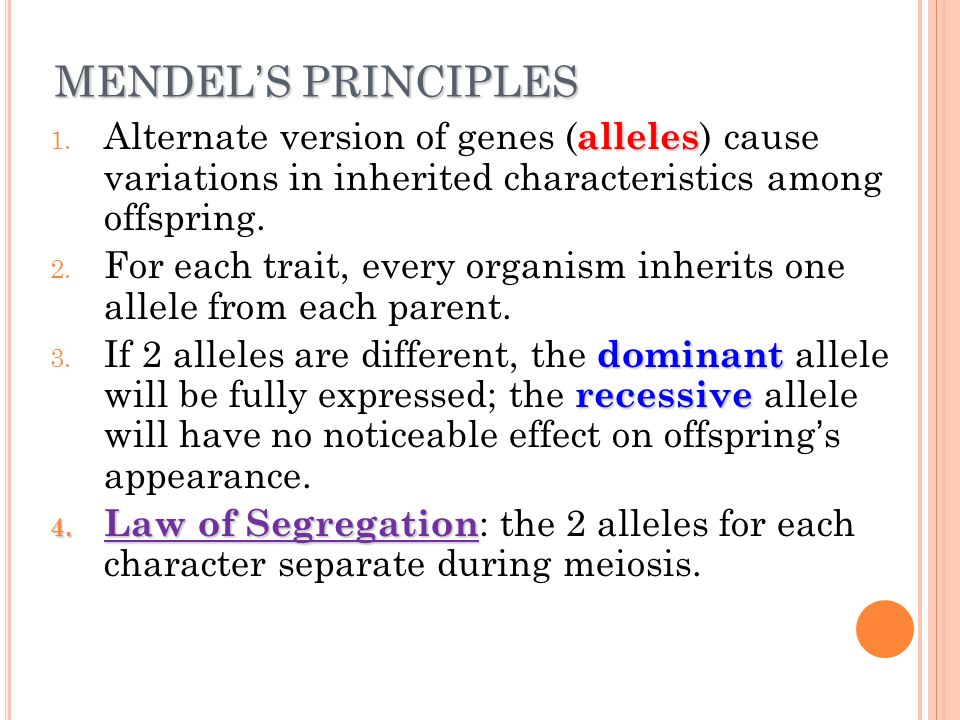 MENDEL'S PRINCIPLES

1. Alternate version of genes (alleles) cause variations in inherited characteristics among offspring.
2. For each trait, every organism inherits one allele from each parent.
3. If 2 alleles are different, the dominant allele will be fully expressed; the recessive allele will have no noticeable effect on offspring's appearance.
4. Law of Segregation: the 2 alleles for each character separate during meiosis.